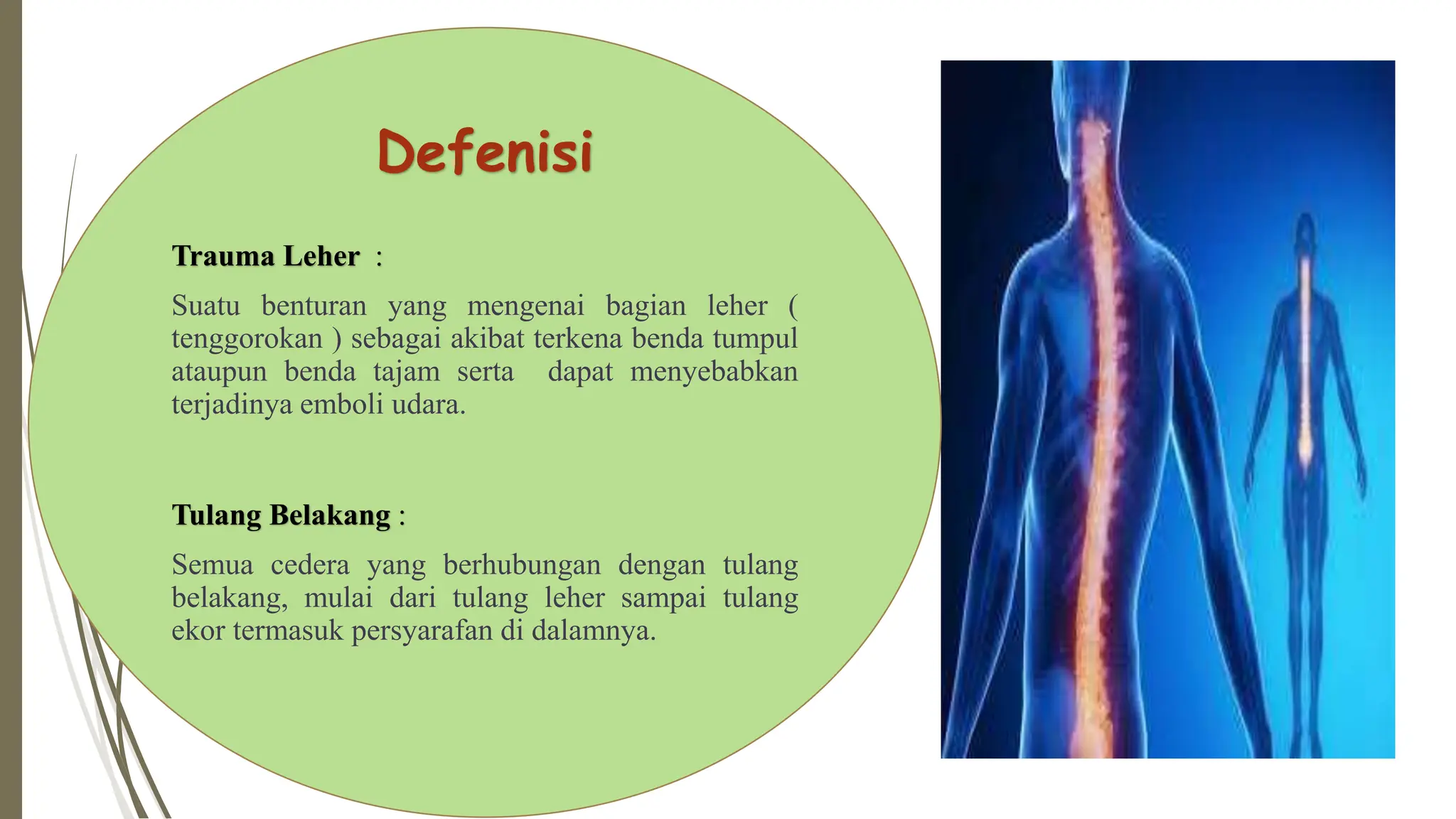 Defenisi

Trauma Leher :

Suatu benturan yang mengenai bagian leher ( tenggorokan ) sebagai akibat terkena benda tumpul ataupun benda tajam serta dapat menyebabkan terjadinya emboli udara.

Tulang Belakang :

Semua cedera yang berhubungan dengan tulang belakang, mulai dari tulang leher sampai tulang ekor termasuk persyarafan di dalamnya.